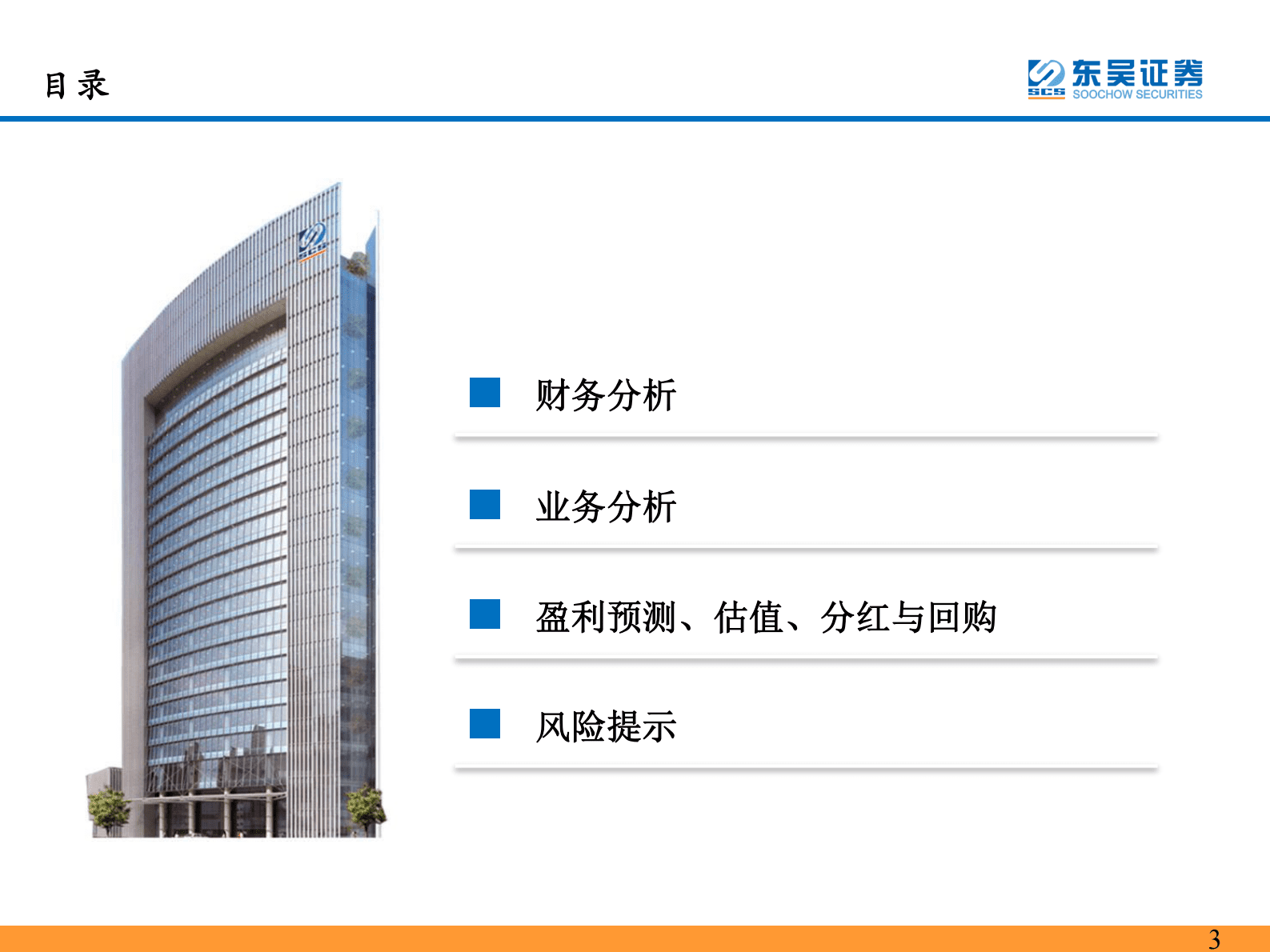 目录

SCS 东吴证券 SOOCHOW SECURITIES

财务分析

业务分析

盈利预测、估值、分红与回购

风险提示

3